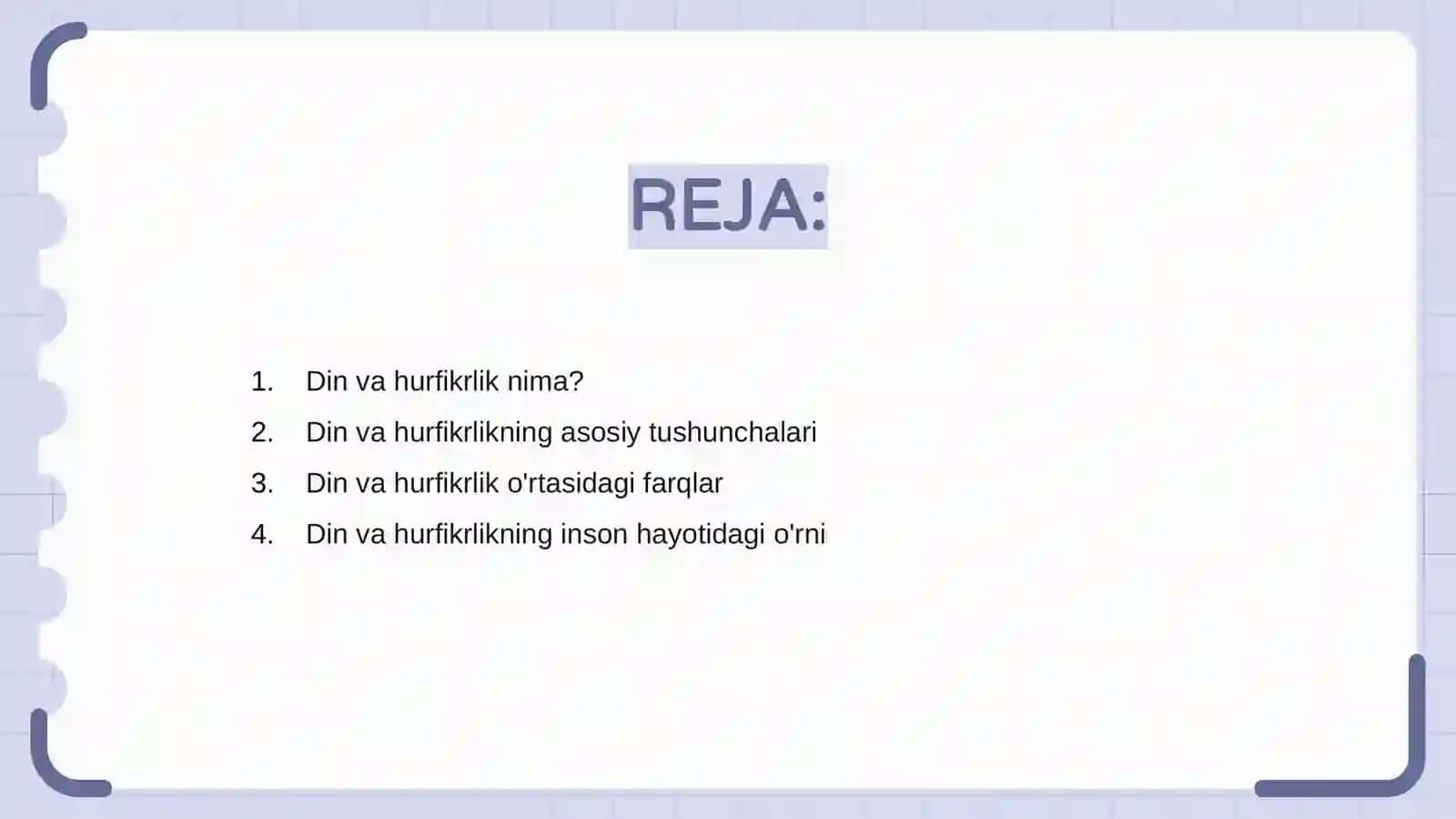 REJA:

1. Din va hurfikrlik nima?
2. Din va hurfikrlikning asosiy tushunchalari
3. Din va hurfikrlik o'rtasidagi farqlar
4. Din va hurfikrlikning inson hayotidagi o'rni